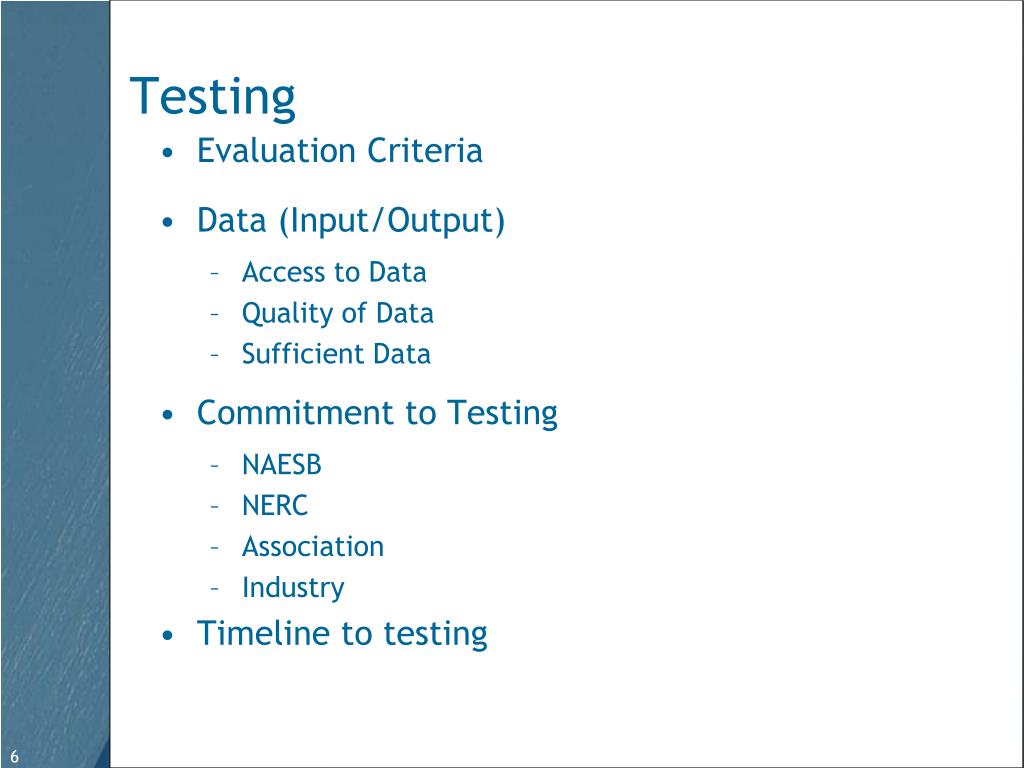 Testing

• Evaluation Criteria

• Data (Input/Output)
– Access to Data
– Quality of Data
– Sufficient Data

• Commitment to Testing
– NAESB
– NERC
– Association
– Industry

• Timeline to testing

6